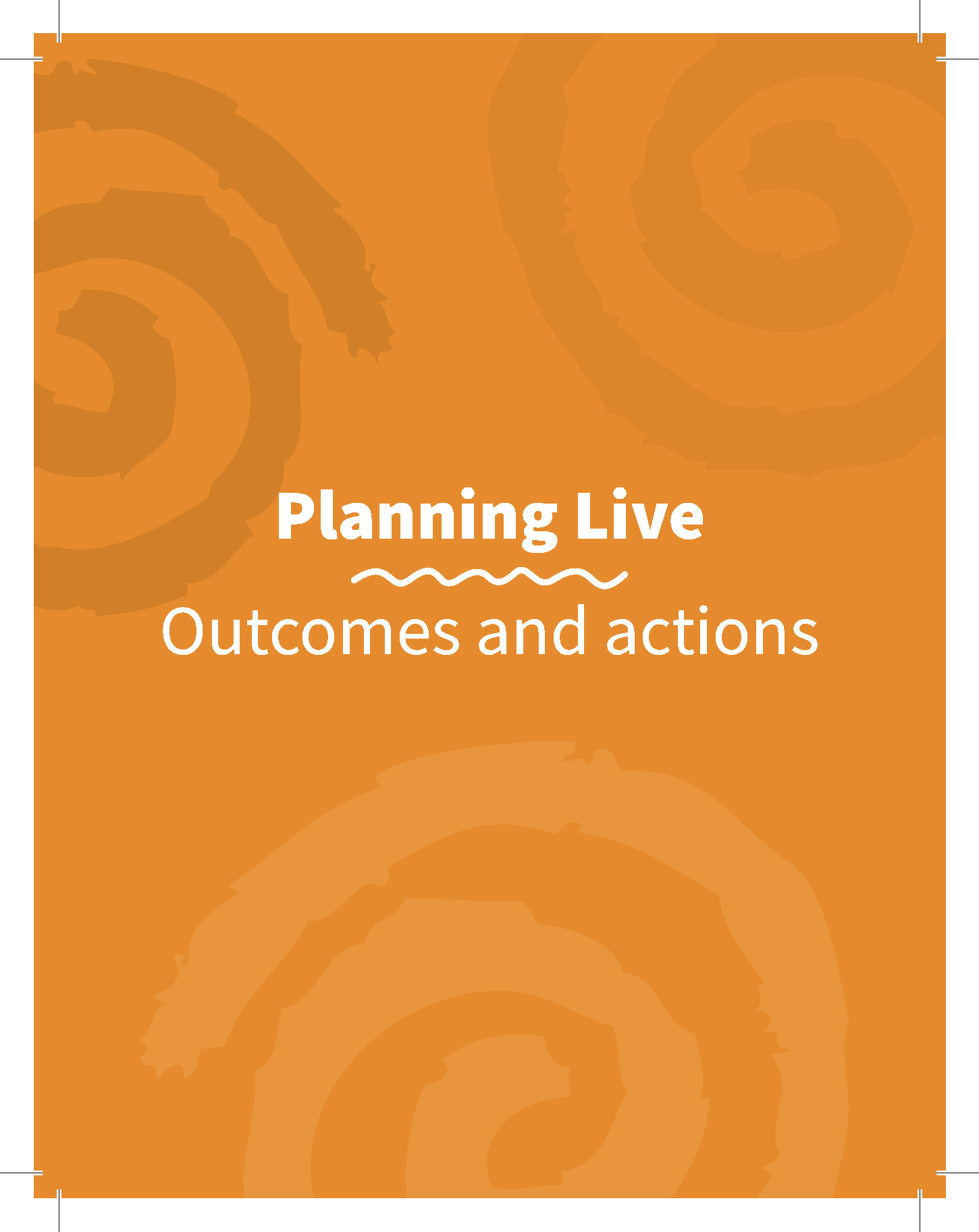 Planning Live

Outcomes and actions